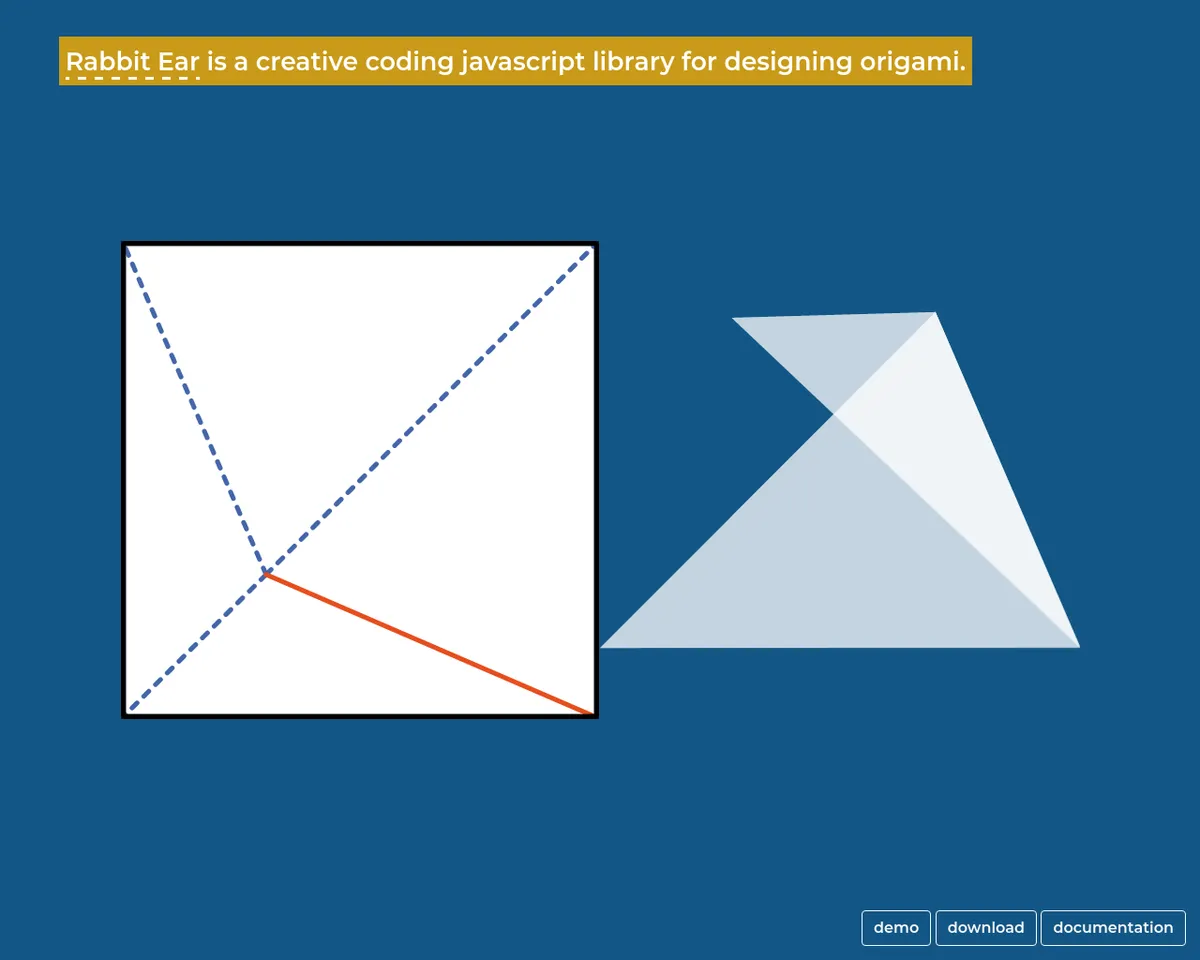 Rabbit Ear is a creative coding javascript library for designing origami.

demo download documentation